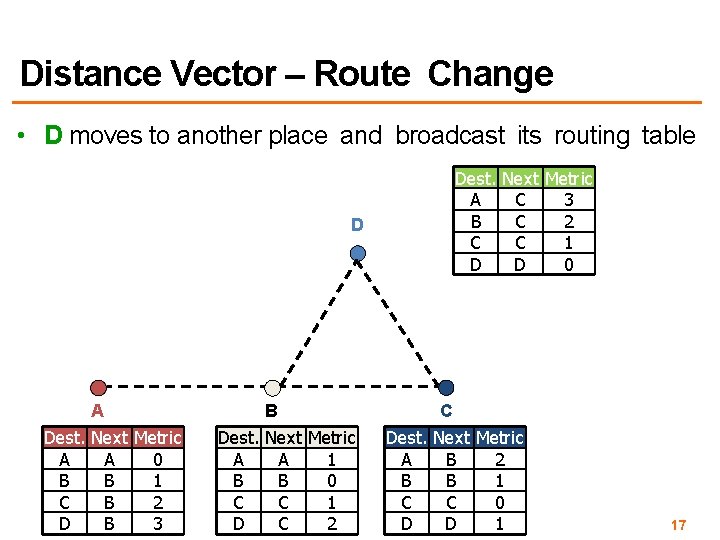 Distance Vector – Route Change

• D moves to another place and broadcast its routing table

| Dest. | Next | Metric |
|---|---|---|
| A | C | 3 |
| B | C | 2 |
| C | C | 1 |
| D | D | 0 |

D

A

B

C

| Dest. | Next | Metric |
|---|---|---|
| A | A | 0 |
| B | B | 1 |
| C | B | 2 |
| D | B | 3 |

| Dest. | Next | Metric |
|---|---|---|
| A | A | 1 |
| B | B | 0 |
| C | C | 1 |
| D | C | 2 |

| Dest. | Next | Metric |
|---|---|---|
| A | B | 2 |
| B | B | 1 |
| C | C | 0 |
| D | D | 1 |

17